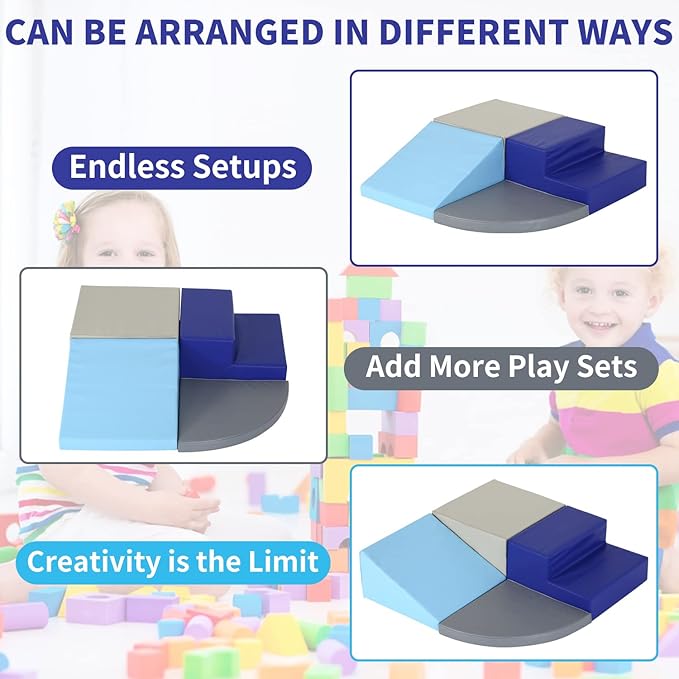 CAN BE ARRANGED IN DIFFERENT WAYS

Endless Setups

Add More Play Sets

Creativity is the Limit